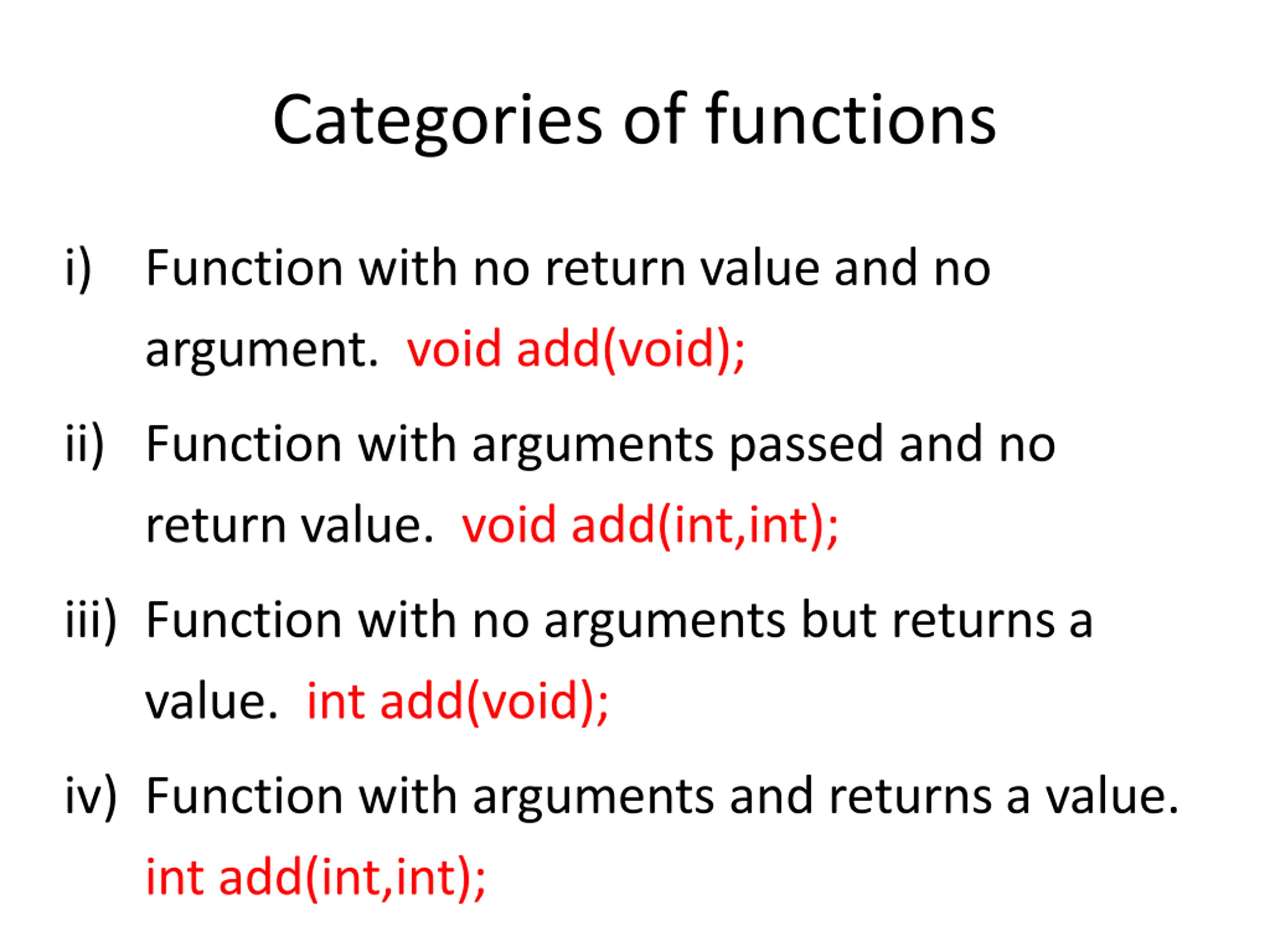 Categories of functions

i) Function with no return value and no argument. void add(void);

ii) Function with arguments passed and no return value. void add(int,int);

iii) Function with no arguments but returns a value. int add(void);

iv) Function with arguments and returns a value. int add(int,int);